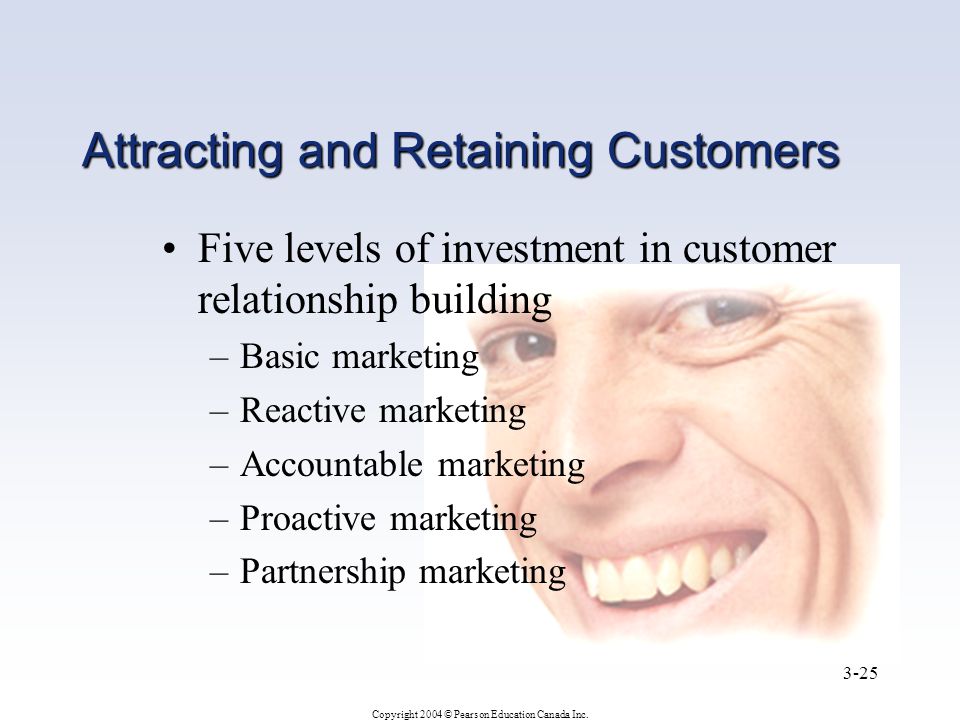 Attracting and Retaining Customers

• Five levels of investment in customer relationship building
– Basic marketing
– Reactive marketing
– Accountable marketing
– Proactive marketing
– Partnership marketing

3-25

Copyright 2004 © Pearson Education Canada Inc.